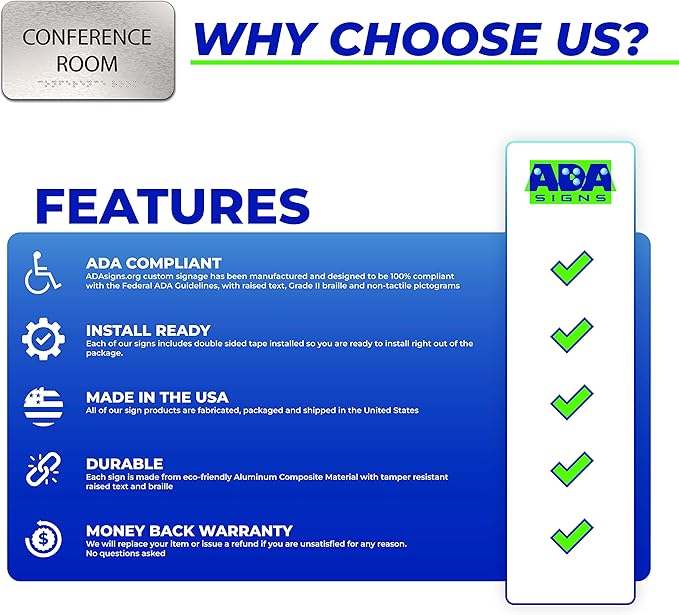 CONFERENCE ROOM

WHY CHOOSE US?

FEATURES

ADA SIGNS

ADA COMPLIANT
ADAsigns.org custom signage has been manufactured and designed to be 100% compliant with the Federal ADA Guidelines, with raised text, Grade II braille and non-tactile pictograms

INSTALL READY
Each of our signs includes double sided tape installed so you are ready to install right out of the package.

MADE IN THE USA
All of our sign products are fabricated, packaged and shipped in the United States

DURABLE
Each sign is made from eco-friendly Aluminum Composite Material with tamper resistant raised text and braille

MONEY BACK WARRANTY
We will replace your item or issue a refund if you are unsatisfied for any reason. No questions asked